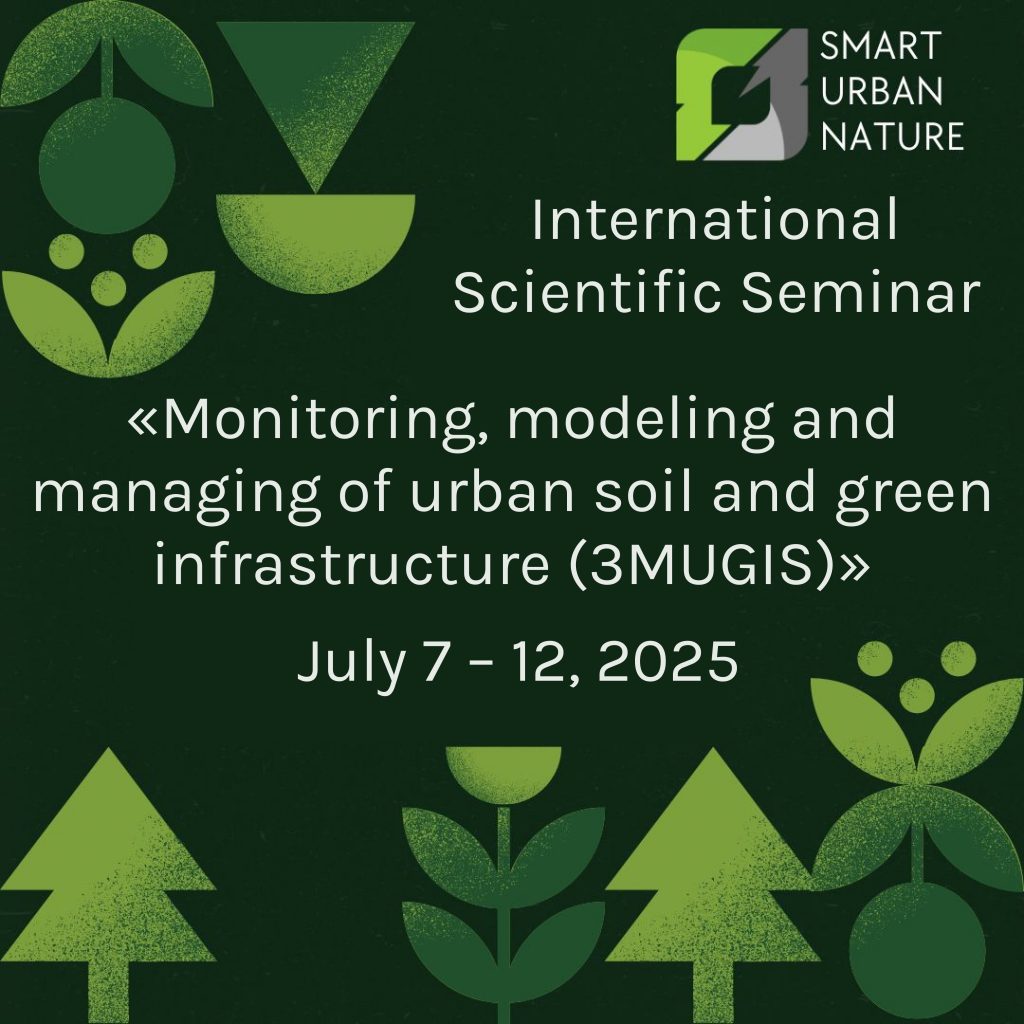 SMART
URBAN
NATURE

International Scientific Seminar

«Monitoring, modeling and managing of urban soil and green infrastructure (3MUGIS)»

July 7 - 12, 2025